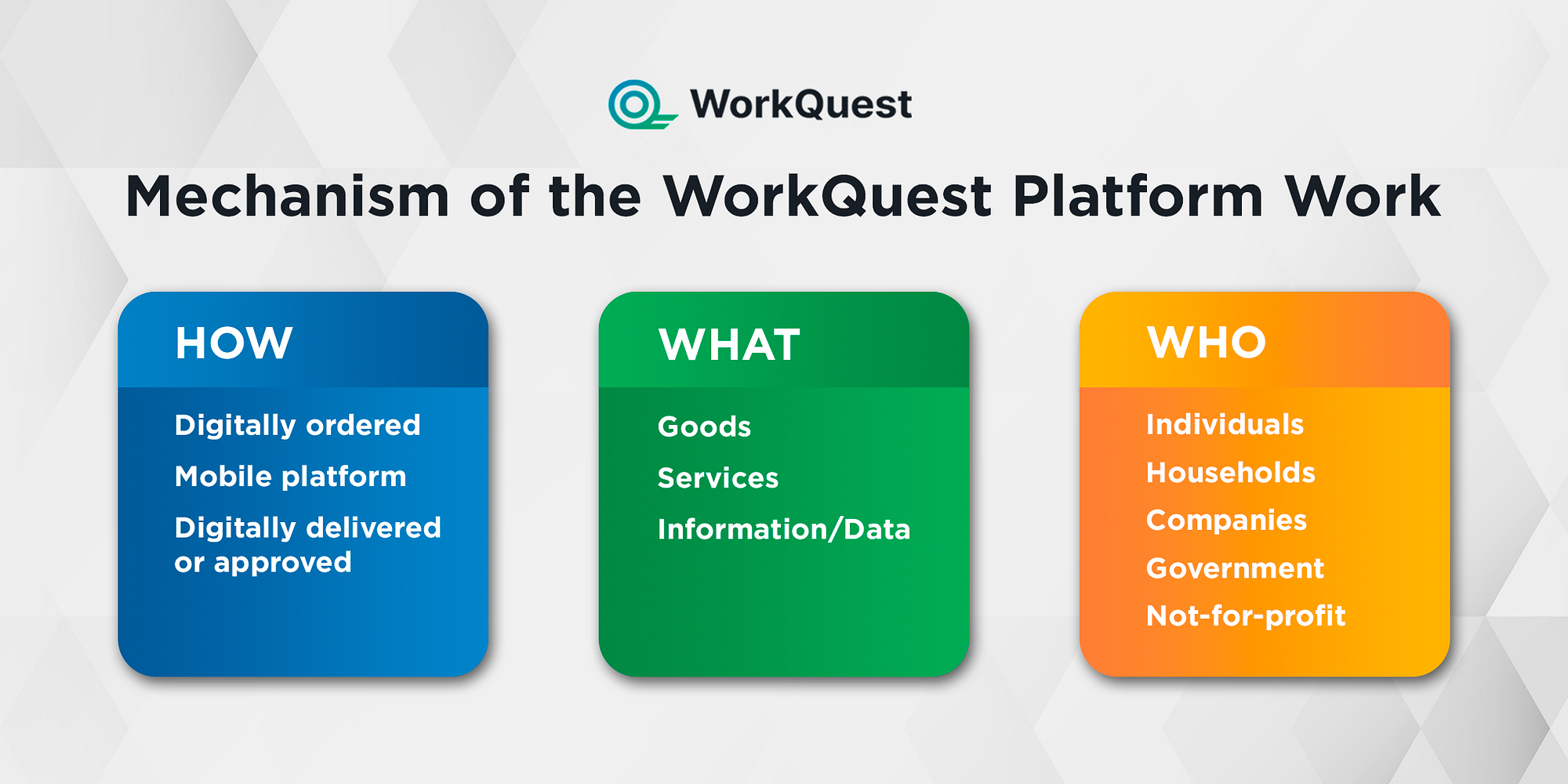 WorkQuest

Mechanism of the WorkQuest Platform Work

HOW

Digitally ordered

Mobile platform

Digitally delivered or approved

WHAT

Goods

Services

Information/Data

WHO

Individuals

Households

Companies

Government

Not-for-profit